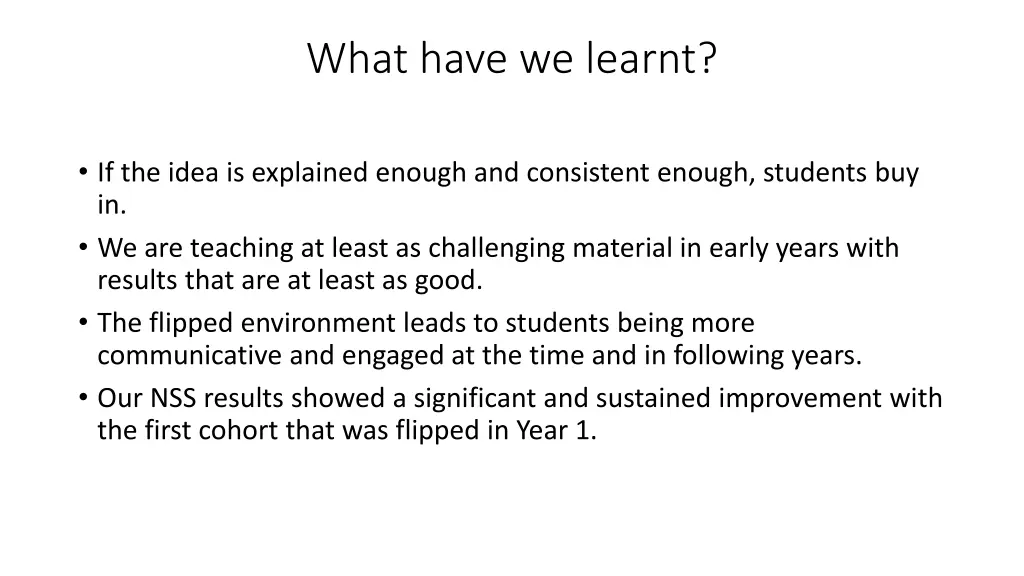 What have we learnt?

• If the idea is explained enough and consistent enough, students buy in.
• We are teaching at least as challenging material in early years with results that are at least as good.
• The flipped environment leads to students being more communicative and engaged at the time and in following years.
• Our NSS results showed a significant and sustained improvement with the first cohort that was flipped in Year 1.